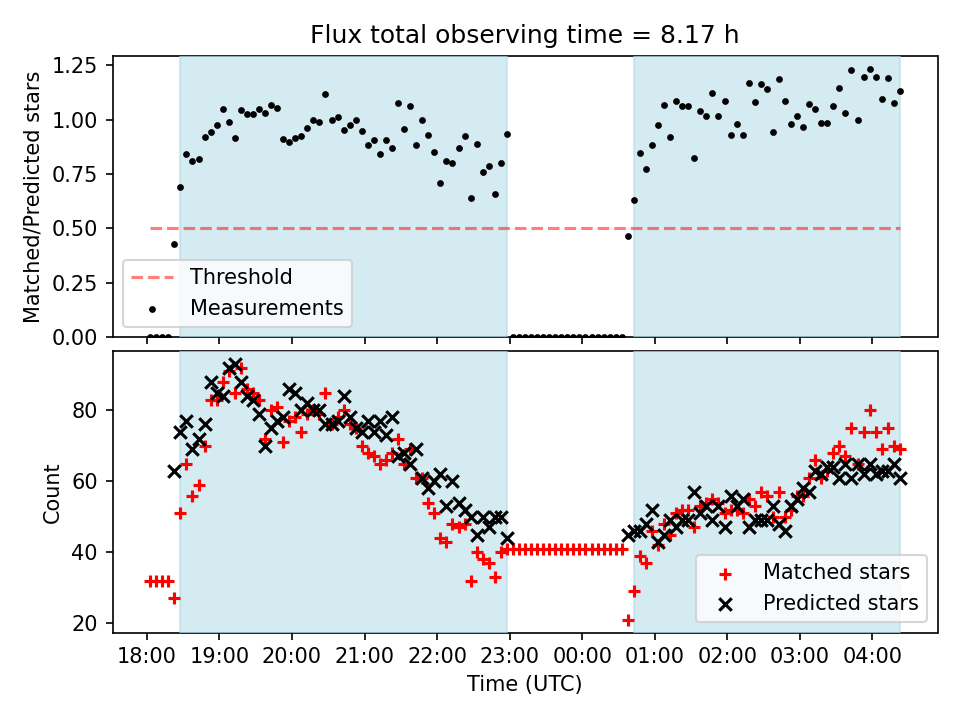 Flux total observing time = 8.17 h

Matched/Predicted stars

1.25
1.00
0.75
0.50
0.25
0.00

Threshold
Measurements

Count

80
60
40
20

Matched stars
Predicted stars

18:00 19:00 20:00 21:00 22:00 23:00 00:00 01:00 02:00 03:00 04:00

Time (UTC)